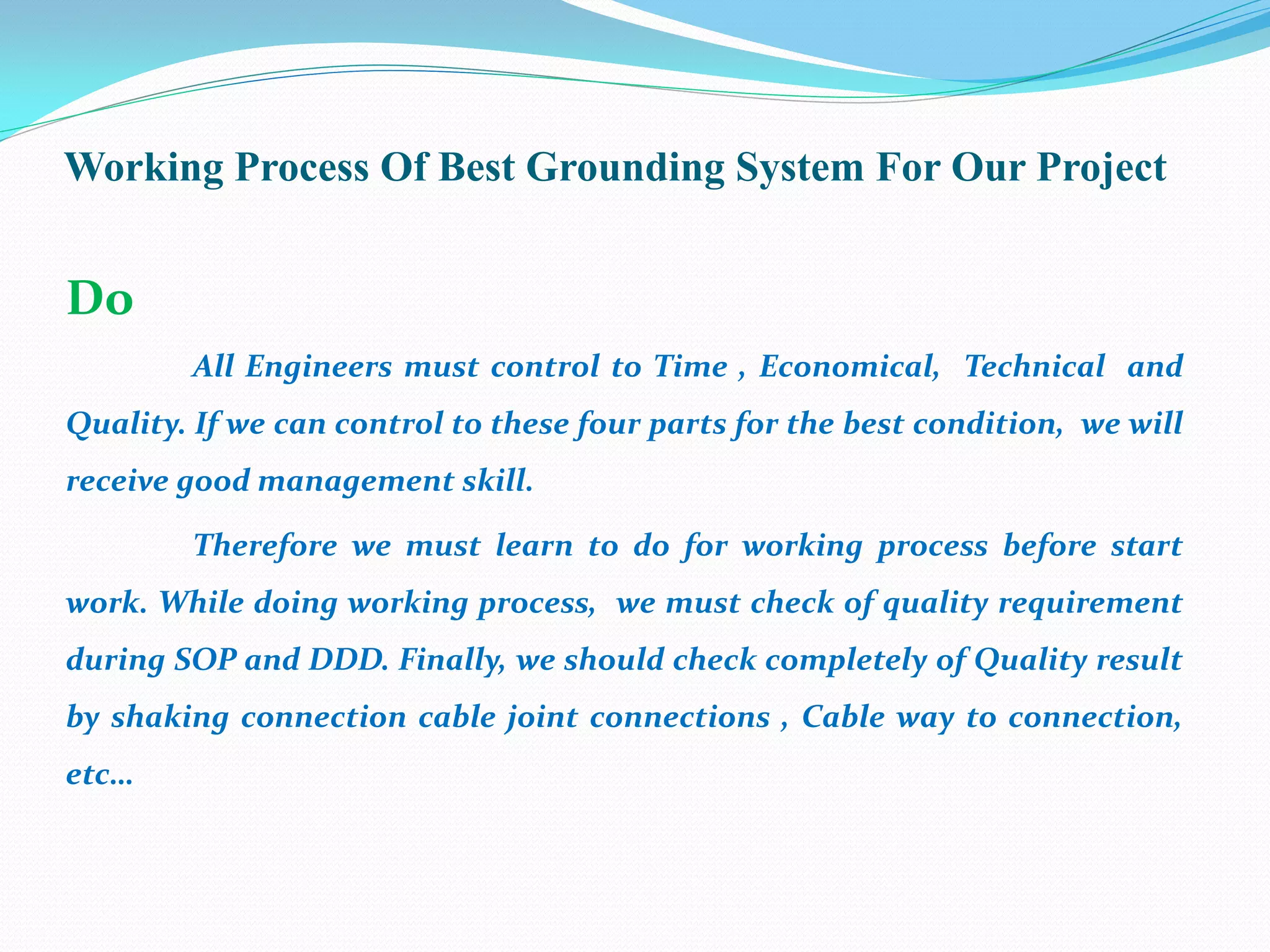 Working Process Of Best Grounding System For Our Project

Do

All Engineers must control to Time , Economical, Technical and Quality. If we can control to these four parts for the best condition, we will receive good management skill.

Therefore we must learn to do for working process before start work. While doing working process, we must check of quality requirement during SOP and DDD. Finally, we should check completely of Quality result by shaking connection cable joint connections , Cable way to connection, etc…